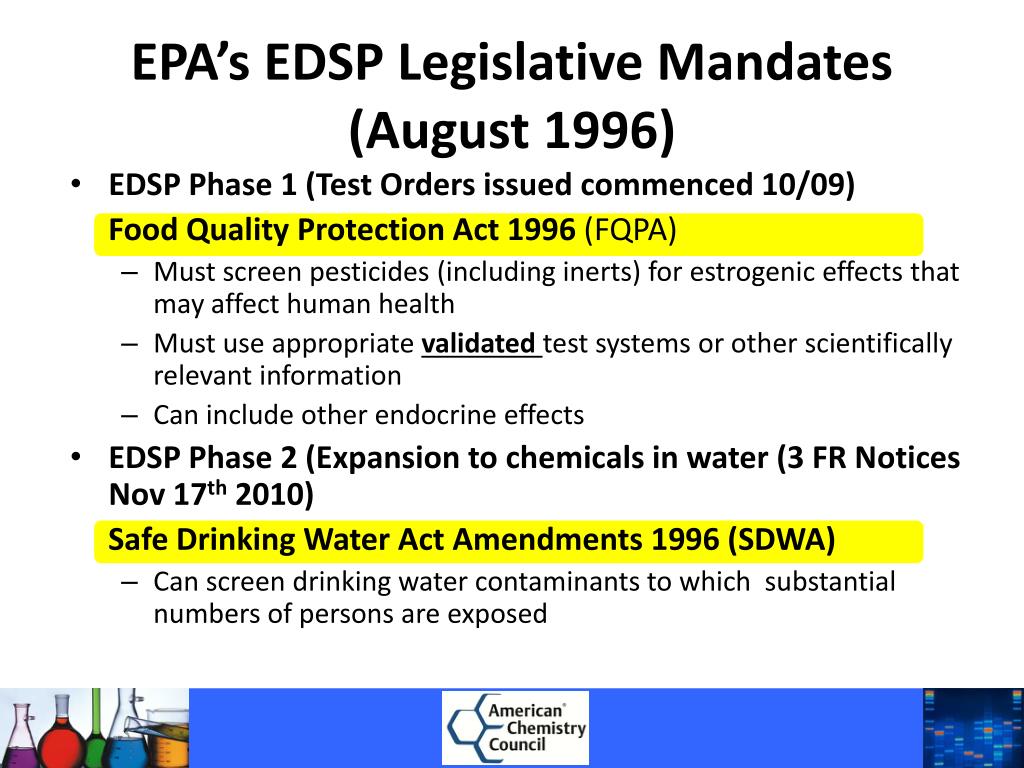 EPA's EDSP Legislative Mandates (August 1996)

• EDSP Phase 1 (Test Orders issued commenced 10/09)

Food Quality Protection Act 1996 (FQPA)

– Must screen pesticides (including inerts) for estrogenic effects that may affect human health

– Must use appropriate validated test systems or other scientifically relevant information

– Can include other endocrine effects

• EDSP Phase 2 (Expansion to chemicals in water (3 FR Notices Nov 17$^{th}$ 2010)

Safe Drinking Water Act Amendments 1996 (SDWA)

– Can screen drinking water contaminants to which substantial numbers of persons are exposed

American® Chemistry Council